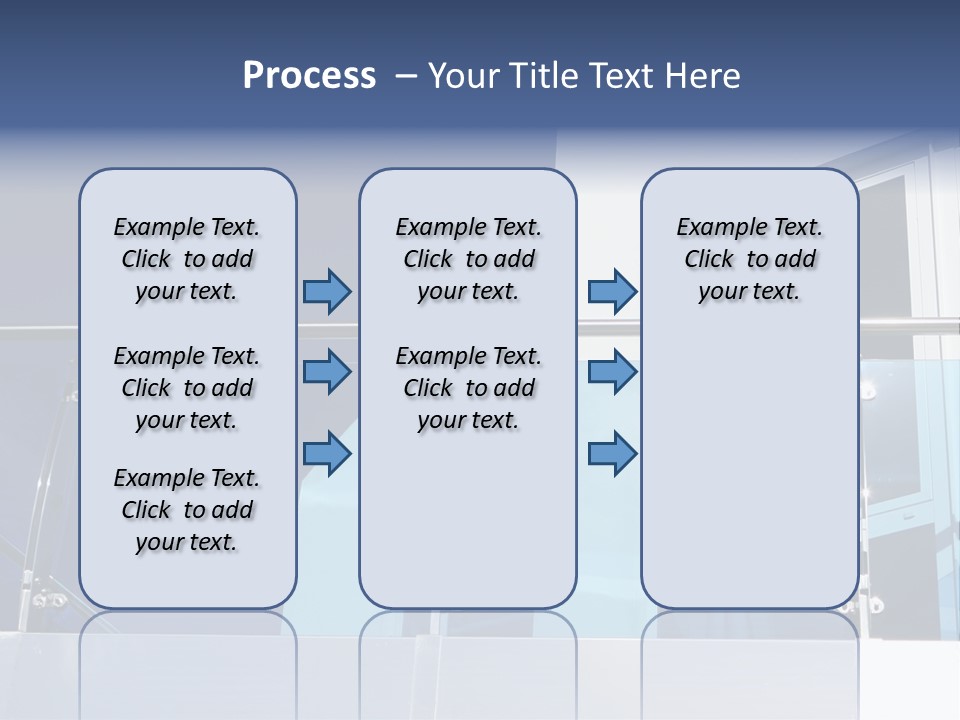 Process – Your Title Text Here

Example Text. Click to add your text.

Example Text. Click to add your text.

Example Text. Click to add your text.

Example Text. Click to add your text.

Example Text. Click to add your text.

Example Text. Click to add your text.